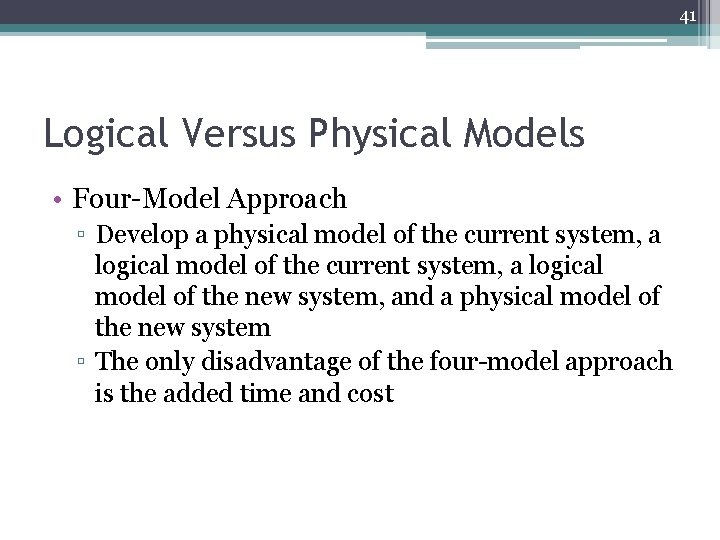 41

Logical Versus Physical Models

• Four-Model Approach
▫ Develop a physical model of the current system, a logical model of the current system, a logical model of the new system, and a physical model of the new system
▫ The only disadvantage of the four-model approach is the added time and cost